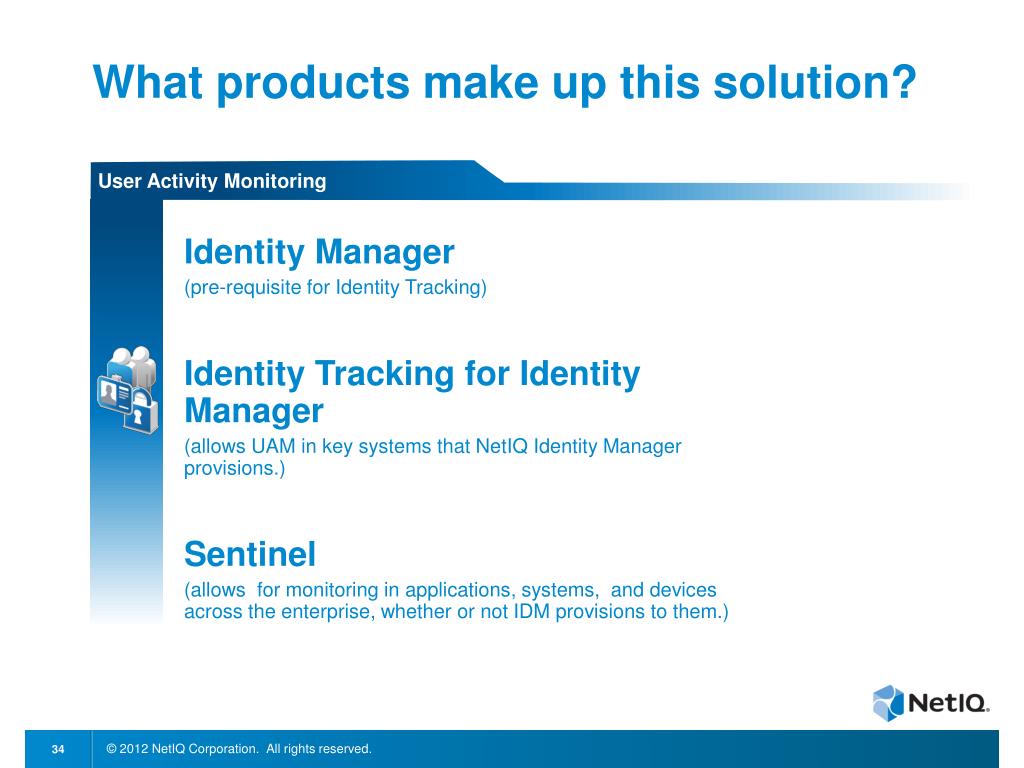 What products make up this solution?

User Activity Monitoring

Identity Manager
(pre-requisite for Identity Tracking)

Identity Tracking for Identity Manager
(allows UAM in key systems that NetIQ Identity Manager provisions.)

Sentinel
(allows for monitoring in applications, systems, and devices across the enterprise, whether or not IDM provisions to them.)

NetIQ.

34

© 2012 NetIQ Corporation. All rights reserved.